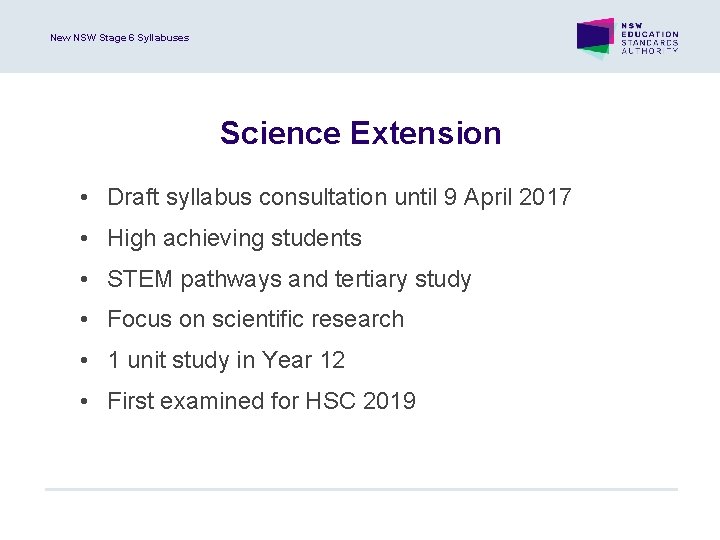 New NSW Stage 6 Syllabuses

NSW
EDUCATION
STANDARDS
AUTHORITY

Science Extension

• Draft syllabus consultation until 9 April 2017
• High achieving students
• STEM pathways and tertiary study
• Focus on scientific research
• 1 unit study in Year 12
• First examined for HSC 2019